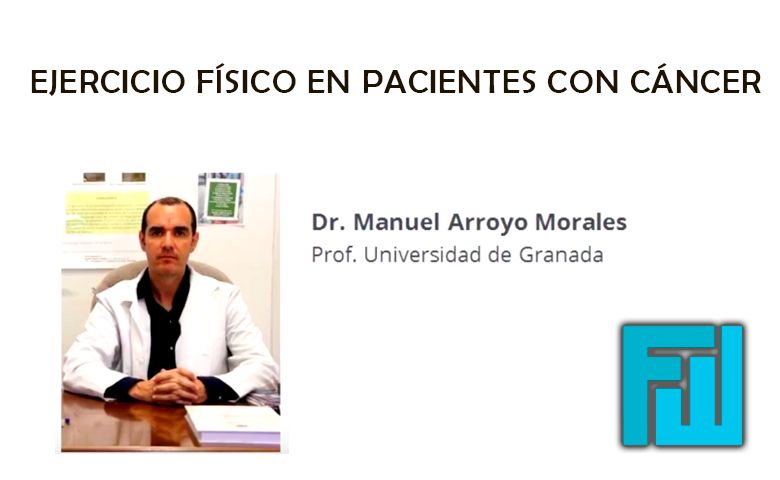 EJERCICIO FÍSICO EN PACIENTES CON CÁNCER

Dr. Manuel Arroyo Morales
Prof. Universidad de Granada